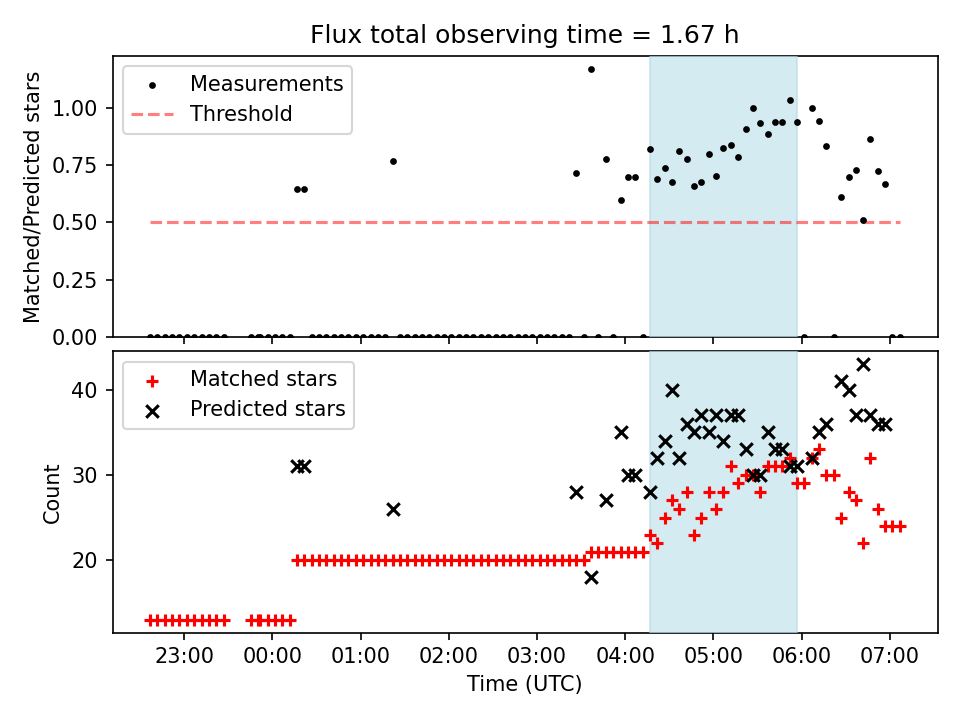 Flux total observing time = 1.67 h

Measurements
Threshold

Matched/Predicted stars

1.00
0.75
0.50
0.25
0.00

Matched stars
Predicted stars

Count

40
30
20

23:00
00:00
01:00
02:00
03:00
04:00
05:00
06:00
07:00

Time (UTC)